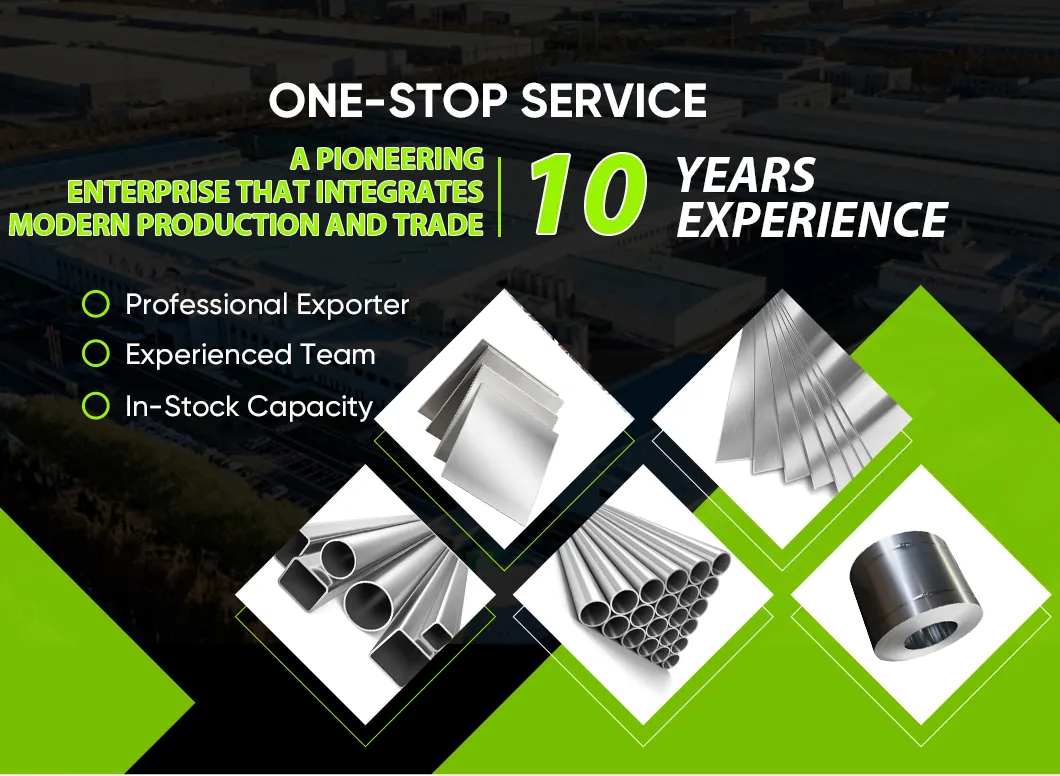 ONE-STOP SERVICE

A PIONEERING ENTERPRISE THAT INTEGRATES MODERN PRODUCTION AND TRADE

10 YEARS EXPERIENCE

Professional Exporter
Experienced Team
In-Stock Capacity